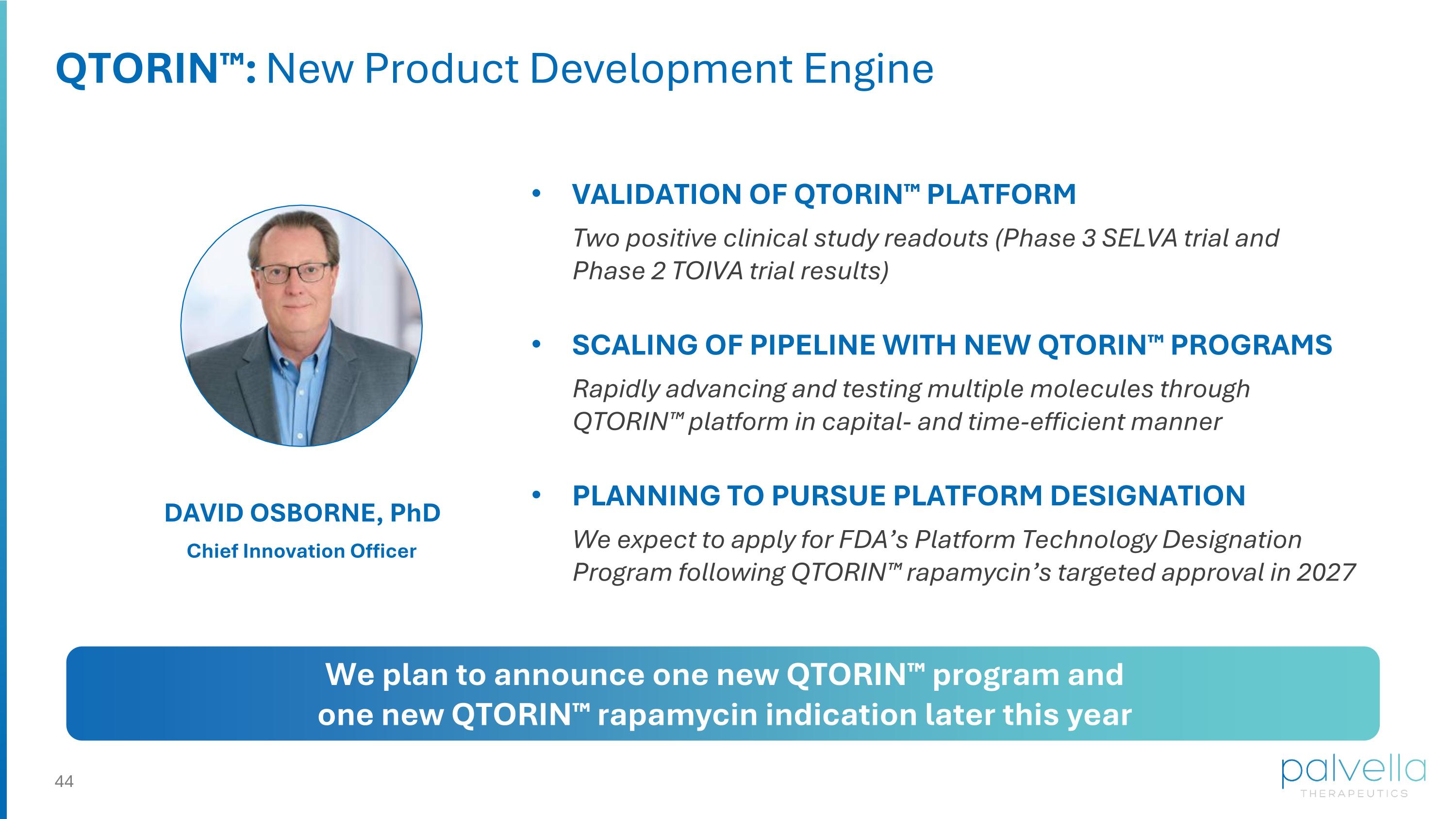 QTORIN™: New Product Development Engine

DAVID OSBORNE, PhD
Chief Innovation Officer

• VALIDATION OF QTORIN™ PLATFORM
Two positive clinical study readouts (Phase 3 SELVA trial and Phase 2 TOIVA trial results)

• SCALING OF PIPELINE WITH NEW QTORIN™ PROGRAMS
Rapidly advancing and testing multiple molecules through QTORIN™ platform in capital- and time-efficient manner

• PLANNING TO PURSUE PLATFORM DESIGNATION
We expect to apply for FDA's Platform Technology Designation Program following QTORIN™ rapamycin's targeted approval in 2027

We plan to announce one new QTORIN™ program and one new QTORIN™ rapamycin indication later this year

44

palvella
THERAPEUTICS